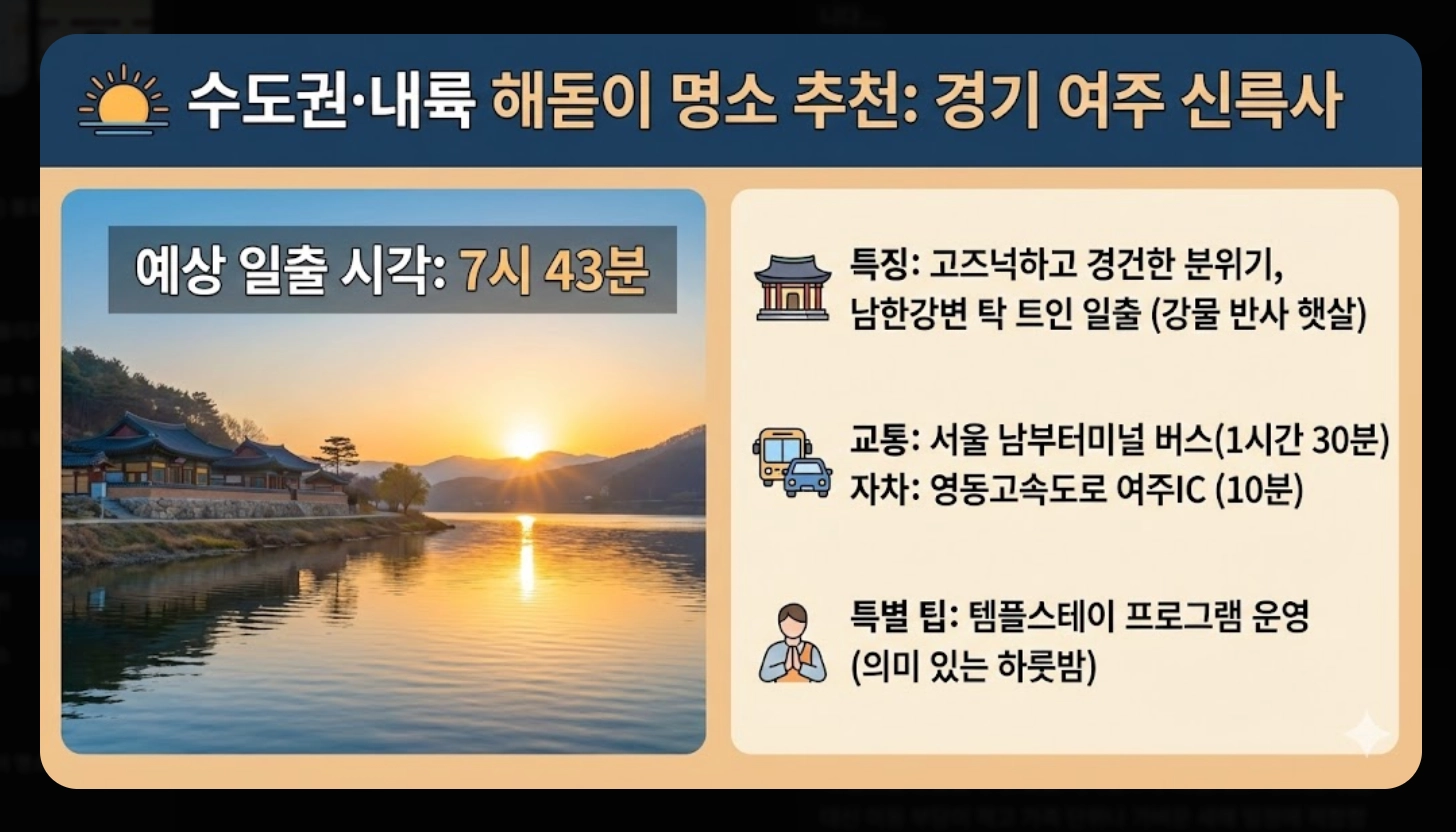 수도권·내륙 해돋이 명소 추천: 경기 여주 신륵사

예상 일출 시각: 7시 43분

특징: 고즈넉하고 경건한 분위기, 남한강변 탁 트인 일출 (강물 반사 햇살)

교통: 서울 남부터미널 버스(1시간 30분)
자차: 영동고속도로 여주IC (10분)

특별 팁: 템플스테이 프로그램 운영 (의미 있는 하룻밤)